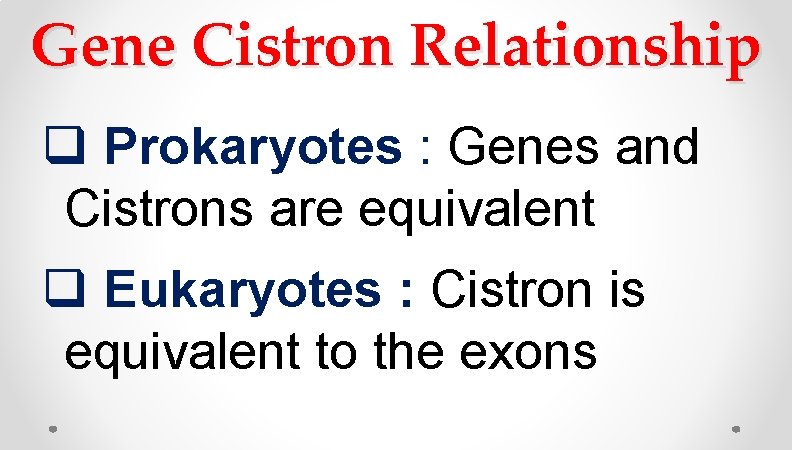 Gene Cistron Relationship

❑ Prokaryotes : Genes and Cistrons are equivalent

❑ Eukaryotes : Cistron is equivalent to the exons